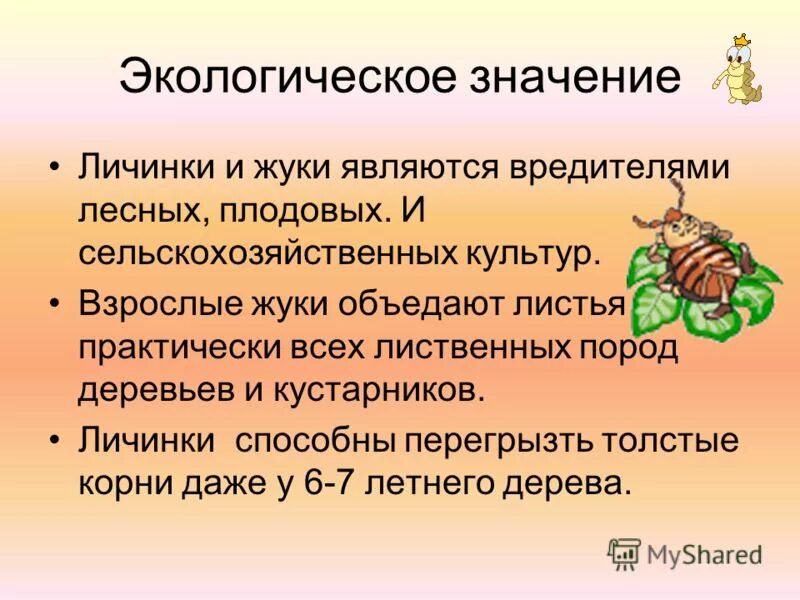 Экологическое значение

• Личинки и жуки являются вредителями лесных, плодовых. И сельскохозяйственных культур.

• Взрослые жуки объедают листья практически всех лиственных пород деревьев и кустарников.

• Личинки способны перегрызть толстые корни даже у 6-7 летнего дерева.

MyShared